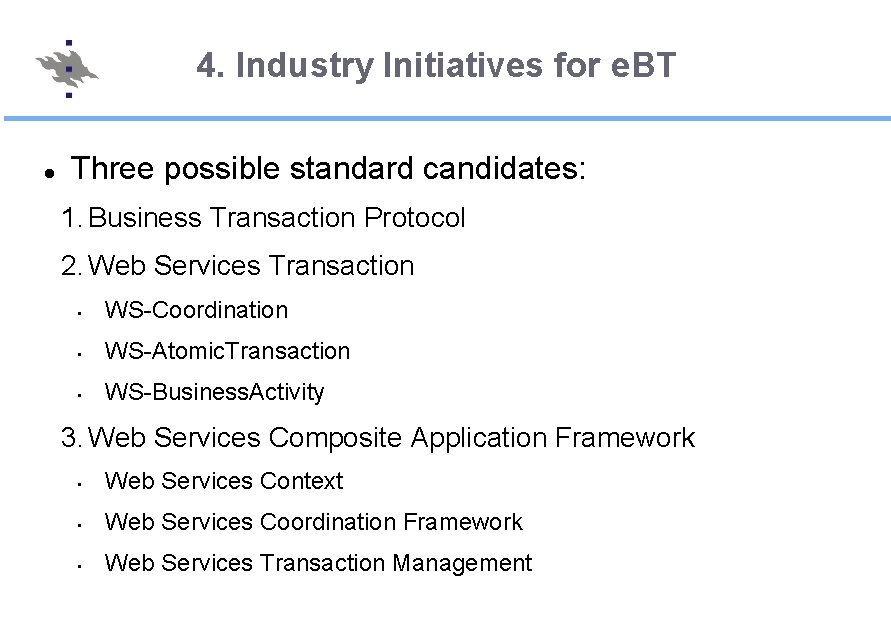 4. Industry Initiatives for eBT

- Three possible standard candidates:

1. Business Transaction Protocol

2. Web Services Transaction

- WS-Coordination
- WS-AtomicTransaction
- WS-BusinessActivity

3. Web Services Composite Application Framework

- Web Services Context
- Web Services Coordination Framework
- Web Services Transaction Management